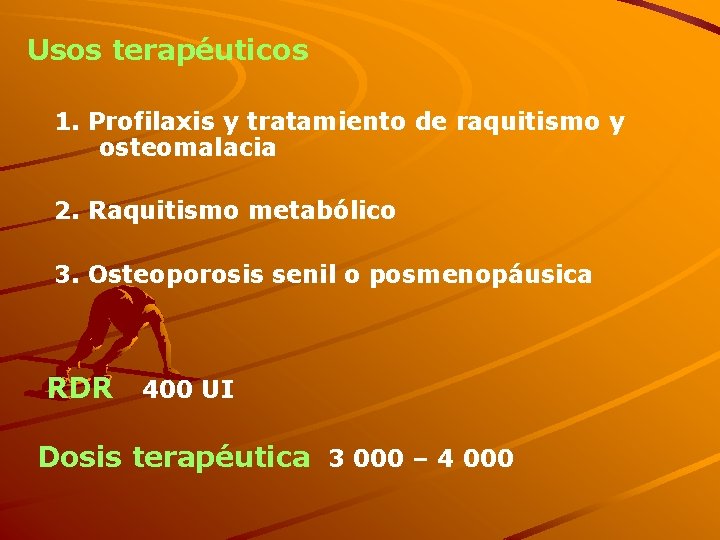 Usos terapéuticos

1. Profilaxis y tratamiento de raquitismo y osteomalacia

2. Raquitismo metabólico

3. Osteoporosis senil o posmenopáusica

RDR 400 UI

Dosis terapéutica 3 000 – 4 000